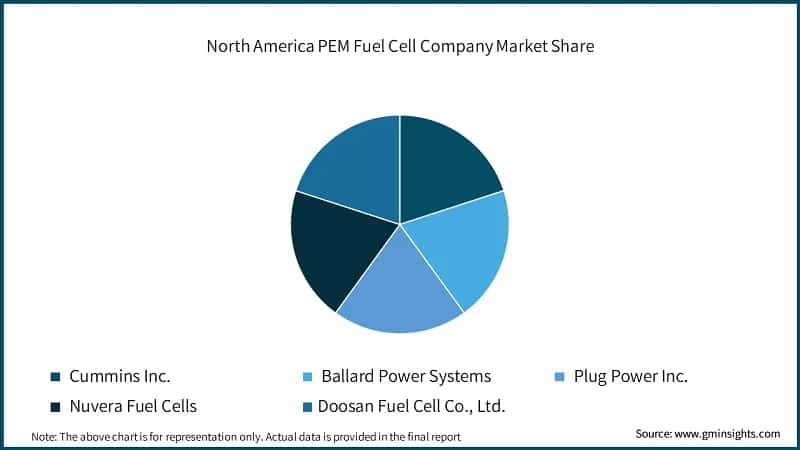 North America PEM Fuel Cell Company Market Share

Cummins Inc.
Ballard Power Systems
Plug Power Inc.
Nuvera Fuel Cells
Doosan Fuel Cell Co., Ltd.

Note: The above chart is for representation only. Actual data is provided in the final report

Source: www.gminsights.com